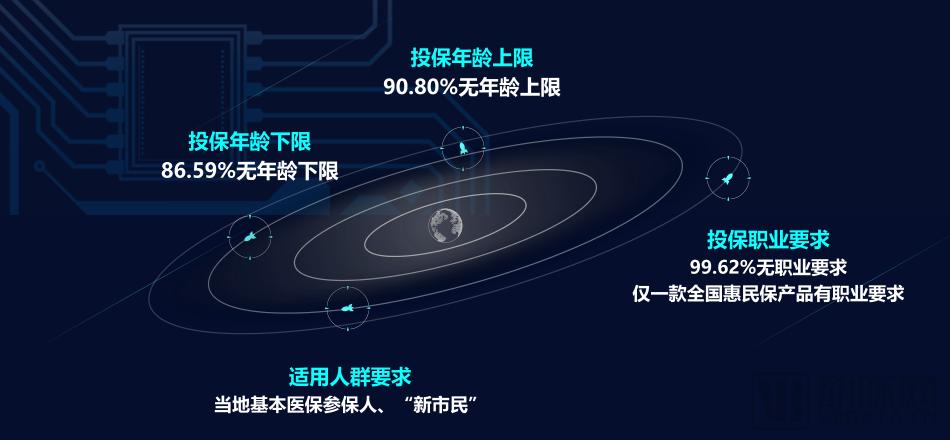 投保年龄上限
90.80%无年龄上限

投保年龄下限
86.59%无年龄下限

投保职业要求
99.62%无职业要求
仅一款全国惠民保产品有职业要求

适用人群要求
当地基本医保参保人、“新市民”